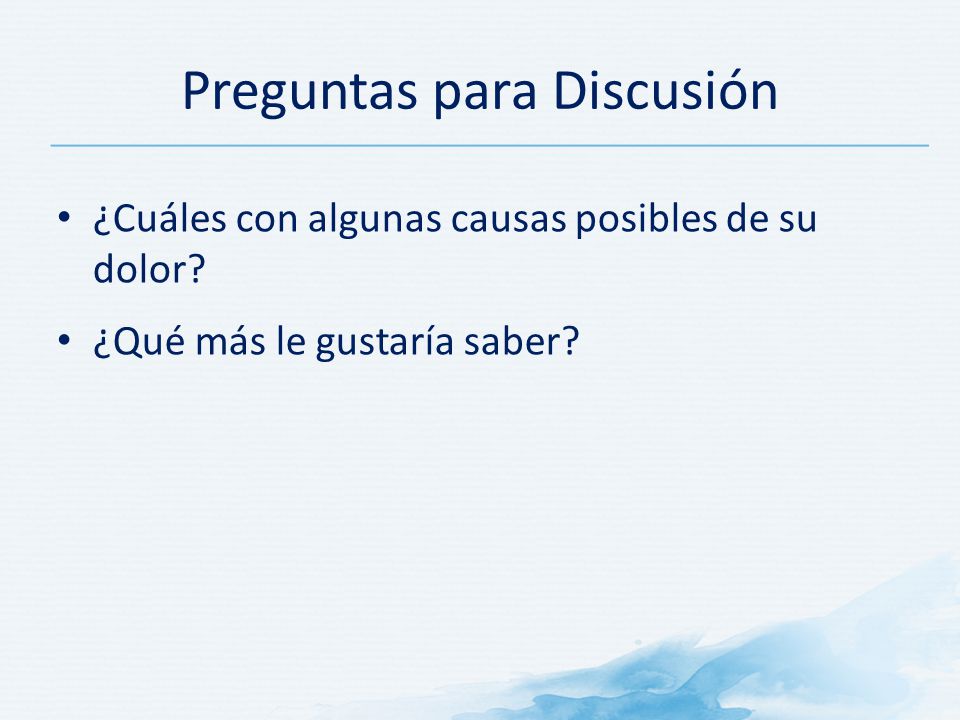 Preguntas para Discusión

• ¿Cuáles con algunas causas posibles de su dolor?

• ¿Qué más le gustaría saber?